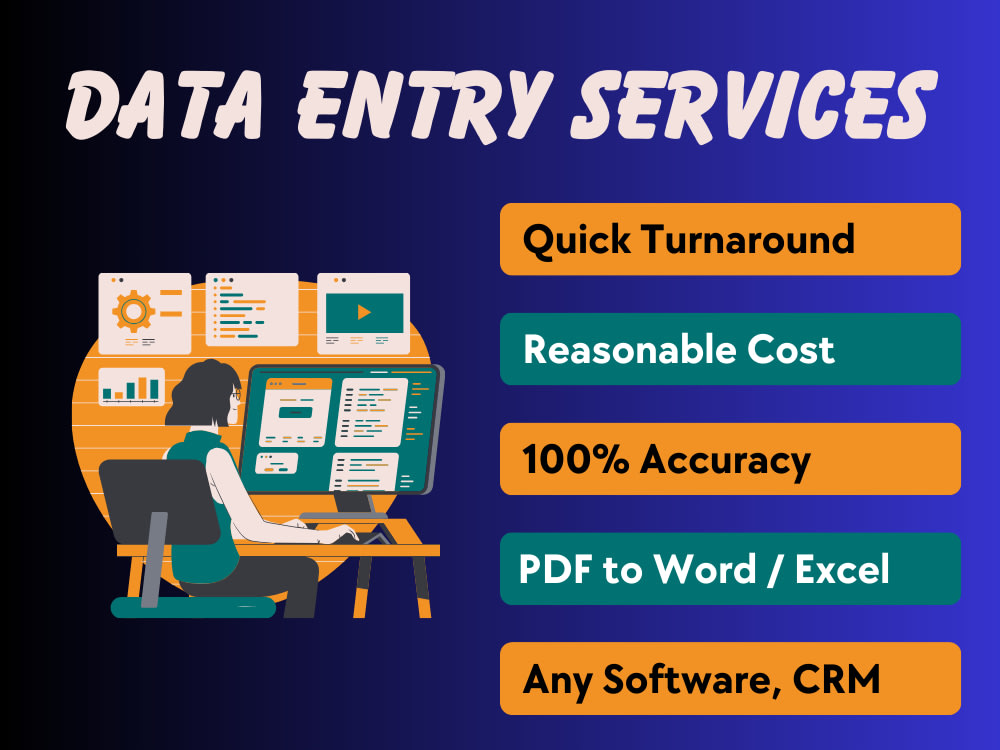 DATA ENTRY SERVICES

Quick Turnaround

Reasonable Cost

100% Accuracy

PDF to Word / Excel

Any Software, CRM